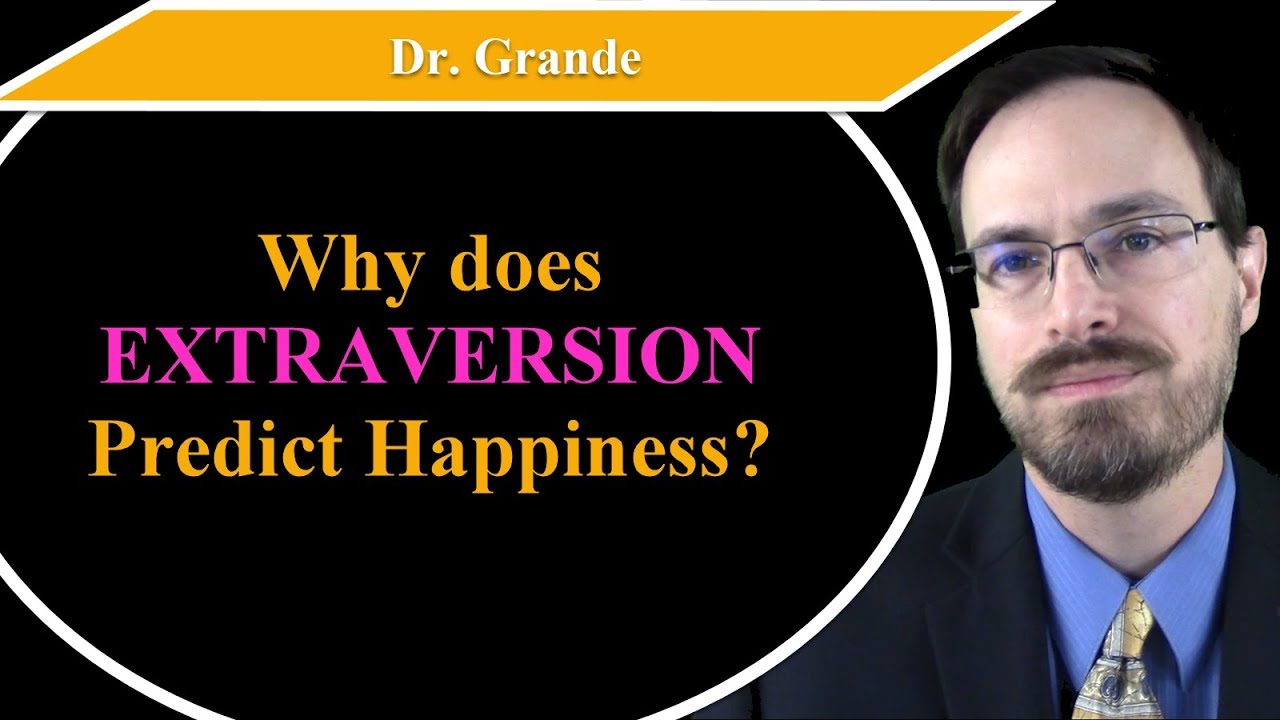 Dr. Grande

Why does
EXTRAVERSION
Predict Happiness?